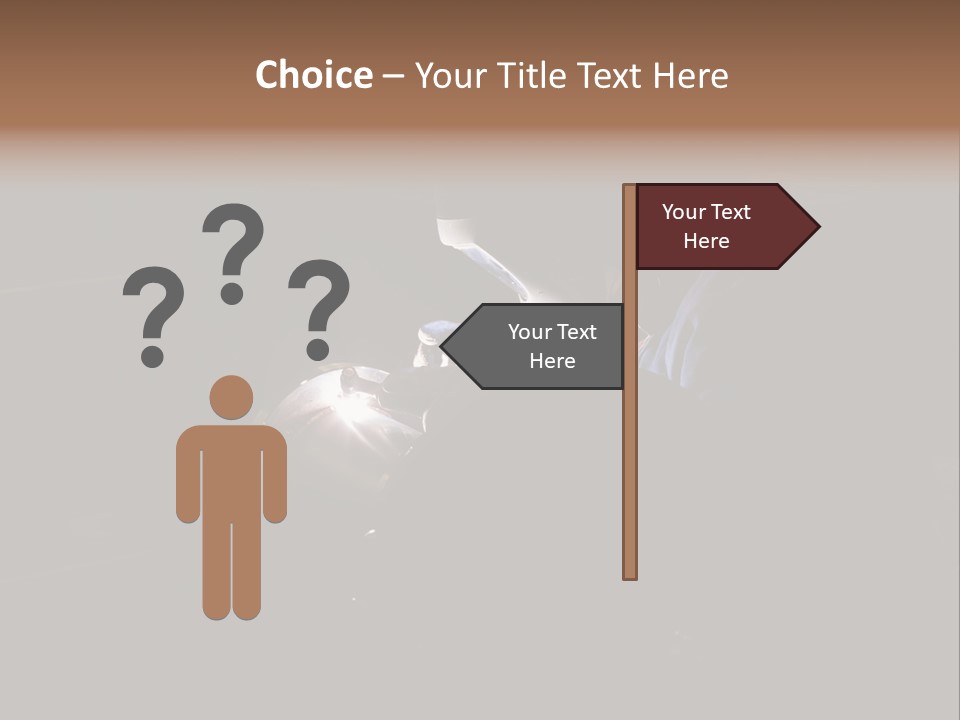 Choice – Your Title Text Here

? ? ?

Your Text Here

Your Text Here